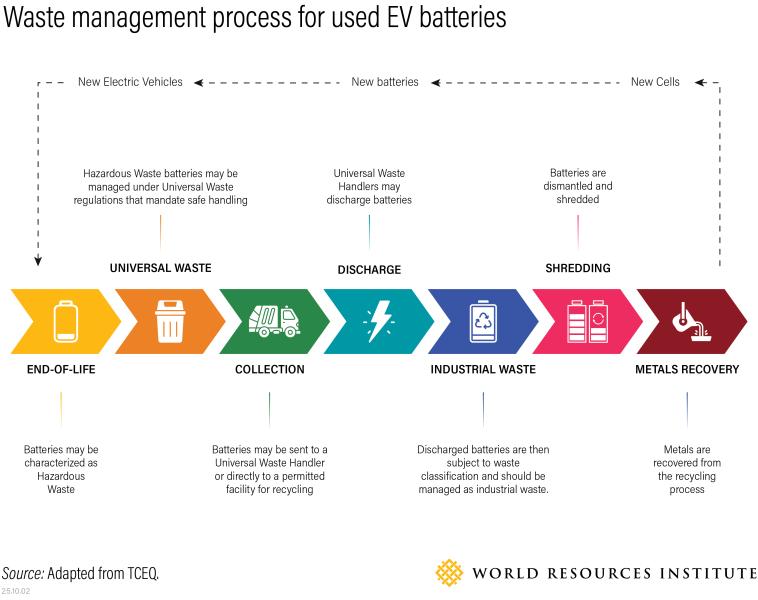 Waste management process for used EV batteries

New Electric Vehicles
New batteries
New Cells

Hazardous Waste batteries may be managed under Universal Waste regulations that mandate safe handling

UNIVERSAL WASTE

Universal Waste Handlers may discharge batteries

DISCHARGE

Batteries are dismantled and shredded

SHREDDING

END-OF-LIFE

Batteries may be characterized as Hazardous Waste

COLLECTION

Batteries may be sent to a Universal Waste Handler or directly to a permitted facility for recycling

INDUSTRIAL WASTE

Discharged batteries are then subject to waste classification and should be managed as industrial waste.

METALS RECOVERY

Metals are recovered from the recycling process

Source: Adapted from TCEQ.
25.10.02

WORLD RESOURCES INSTITUTE